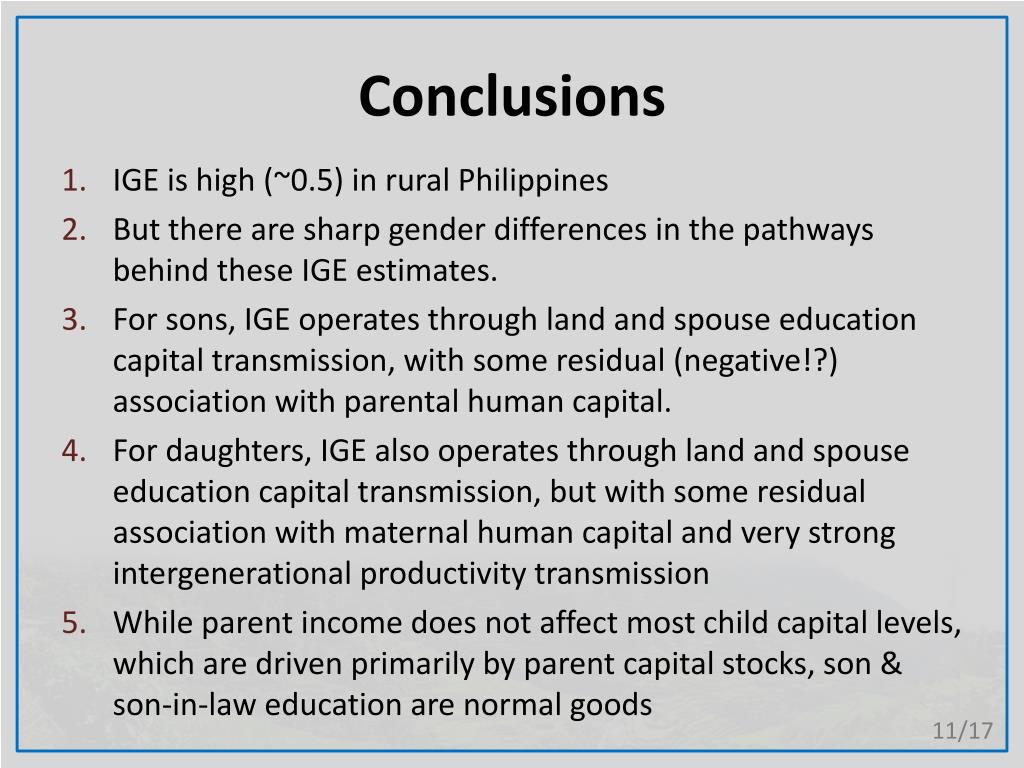 Conclusions

1. IGE is high (~0.5) in rural Philippines
2. But there are sharp gender differences in the pathways behind these IGE estimates.
3. For sons, IGE operates through land and spouse education capital transmission, with some residual (negative!?) association with parental human capital.
4. For daughters, IGE also operates through land and spouse education capital transmission, but with some residual association with maternal human capital and very strong intergenerational productivity transmission
5. While parent income does not affect most child capital levels, which are driven primarily by parent capital stocks, son & son-in-law education are normal goods

11/17